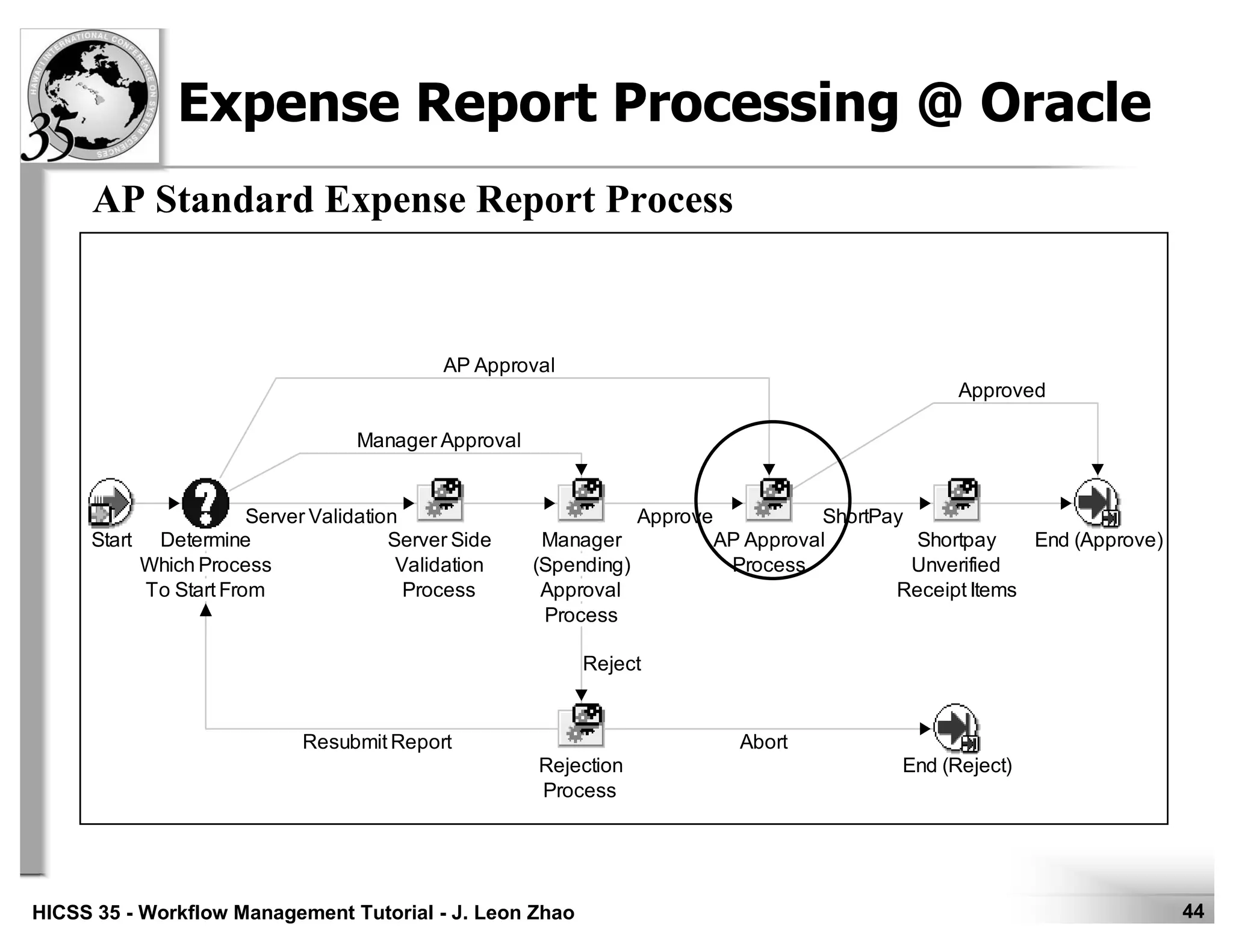 HAWAII INTERNATIONAL CONFERENCE ON SYSTEM SCIENCES
35

Expense Report Processing @ Oracle

AP Standard Expense Report Process

AP Approval

Approved

Manager Approval

Server Validation

Approve

ShortPay

Start

Determine Which Process To Start From

Server Side Validation Process

Manager (Spending) Approval Process

AP Approval Process

Shortpay Unverified Receipt Items

End (Approve)

Reject

Resubmit Report

Abort

Rejection Process

End (Reject)

HICSS 35 - Workflow Management Tutorial - J. Leon Zhao

44